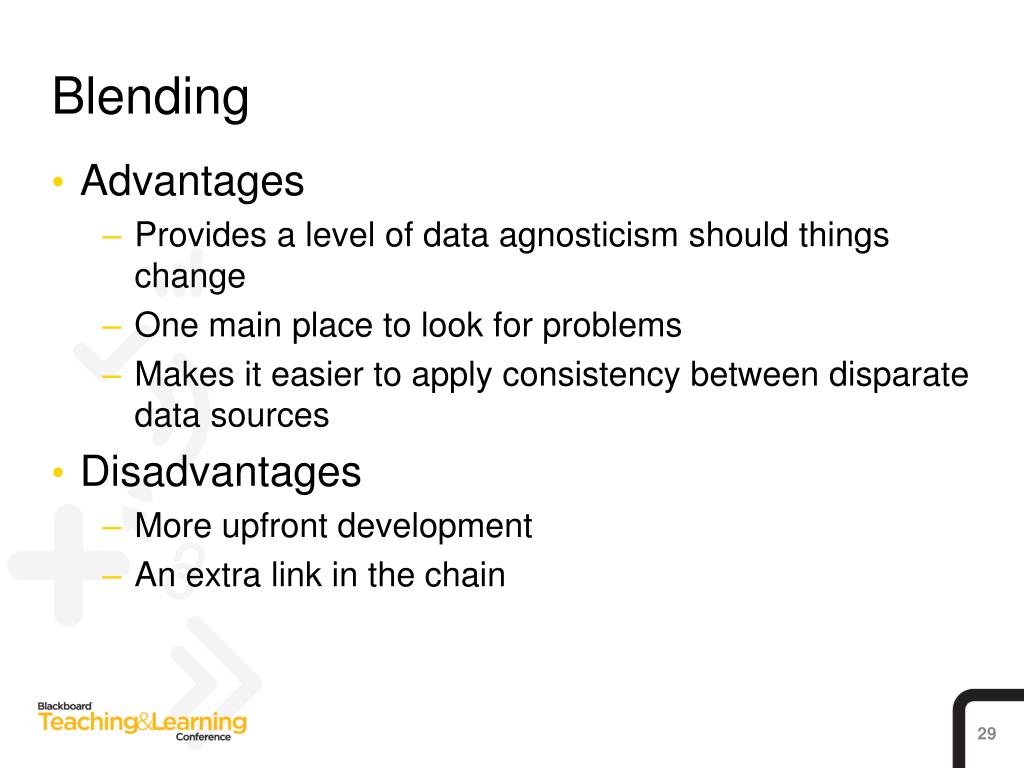 Blending

• Advantages
– Provides a level of data agnosticism should things change
– One main place to look for problems
– Makes it easier to apply consistency between disparate data sources

• Disadvantages
– More upfront development
– An extra link in the chain

Blackboard
Teaching&Learning
Conference

29